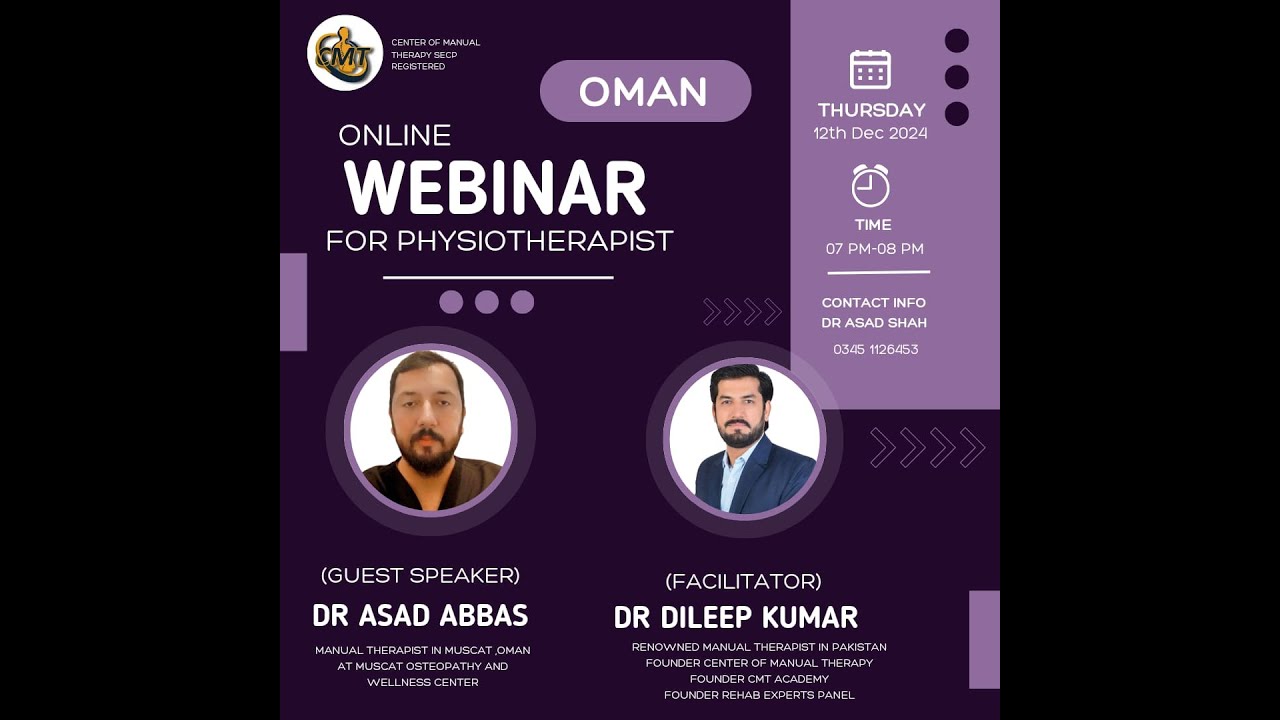 CMT

CENTER OF MANUAL THERAPY SECP REGISTERED

OMAN

ONLINE
WEBINAR
FOR PHYSIOTHERAPIST

THURSDAY
12th Dec 2024

TIME
07 PM-08 PM

CONTACT INFO
DR ASAD SHAH
0345 1126453

(GUEST SPEAKER)
DR ASAD ABBAS
MANUAL THERAPIST IN MUSCAT ,OMAN AT MUSCAT OSTEOPATHY AND WELLNESS CENTER

(FACILITATOR)
DR DILEEP KUMAR
RENOWNED MANUAL THERAPIST IN PAKISTAN
FOUNDER CENTER OF MANUAL THERAPY
FOUNDER CMT ACADEMY
FOUNDER REHAB EXPERTS PANEL